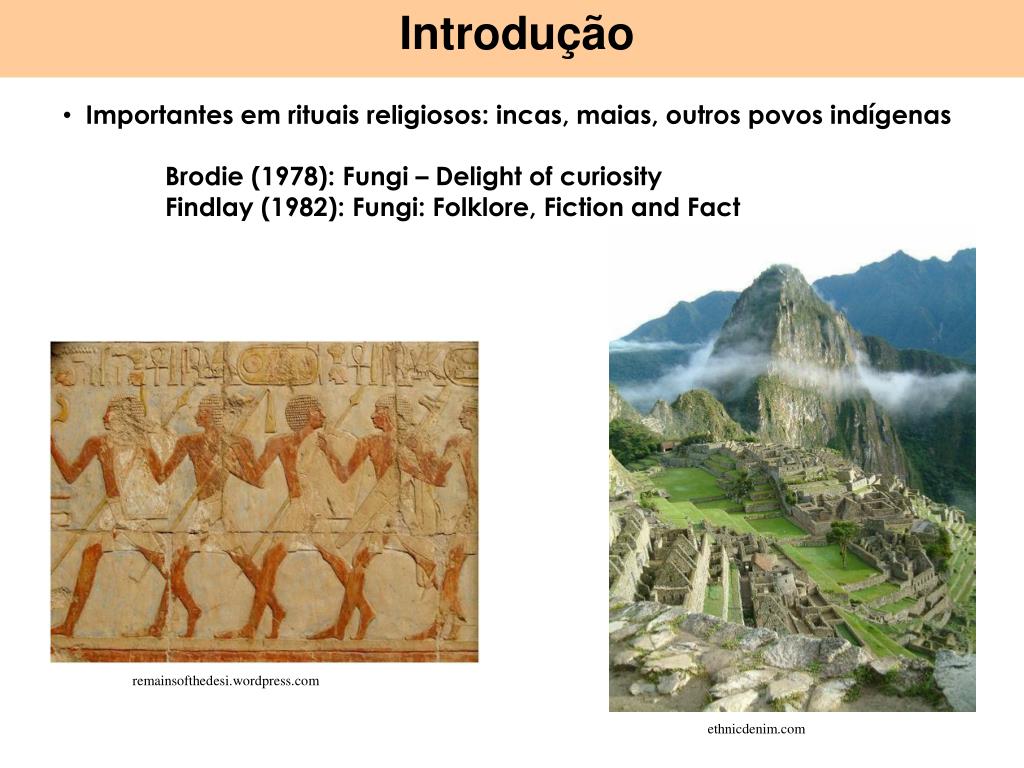 Introdução

• Importantes em rituais religiosos: incas, maias, outros povos indígenas

Brodie (1978): Fungi – Delight of curiosity
Findlay (1982): Fungi: Folklore, Fiction and Fact

remainsofthedesi.wordpress.com

ethnicdenim.com